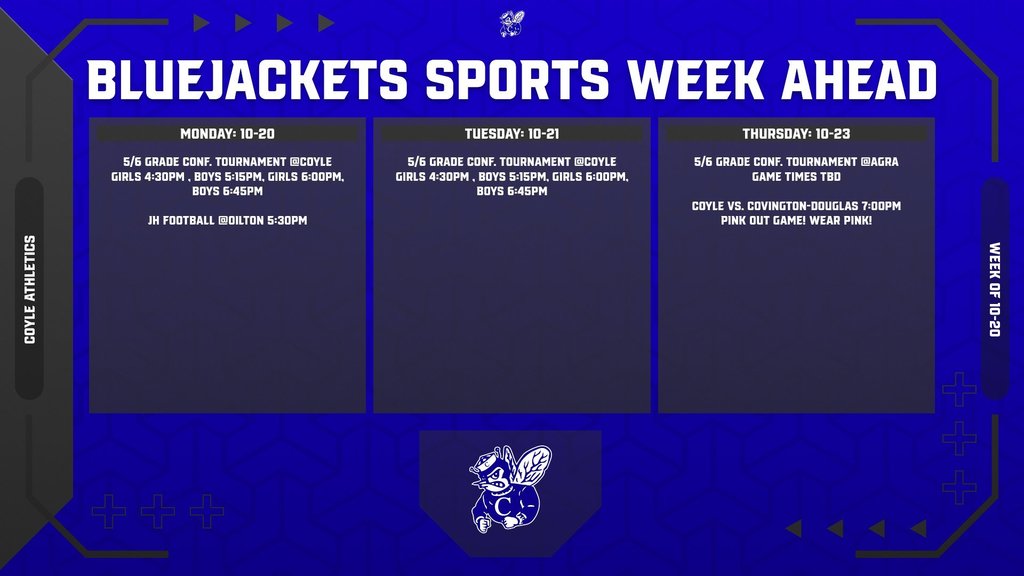 BLUEJACKETS SPORTS WEEK AHEAD

COYLE ATHLETICS

MONDAY: 10-20

5/6 GRADE CONF. TOURNAMENT @COYLE GIRLS 4:30PM , BOYS 5:15PM, GIRLS 6:00PM, BOYS 6:45PM

JH FOOTBALL @OILTON 5:30PM

TUESDAY: 10-21

5/6 GRADE CONF. TOURNAMENT @COYLE GIRLS 4:30PM , BOYS 5:15PM, GIRLS 6:00PM, BOYS 6:45PM

THURSDAY: 10-23

5/6 GRADE CONF. TOURNAMENT @AGRA GAME TIMES TBD

COYLE VS. COVINGTON-DOUGLAS 7:00PM PINK OUT GAME! WEAR PINK!

WEEK OF 10-20

C